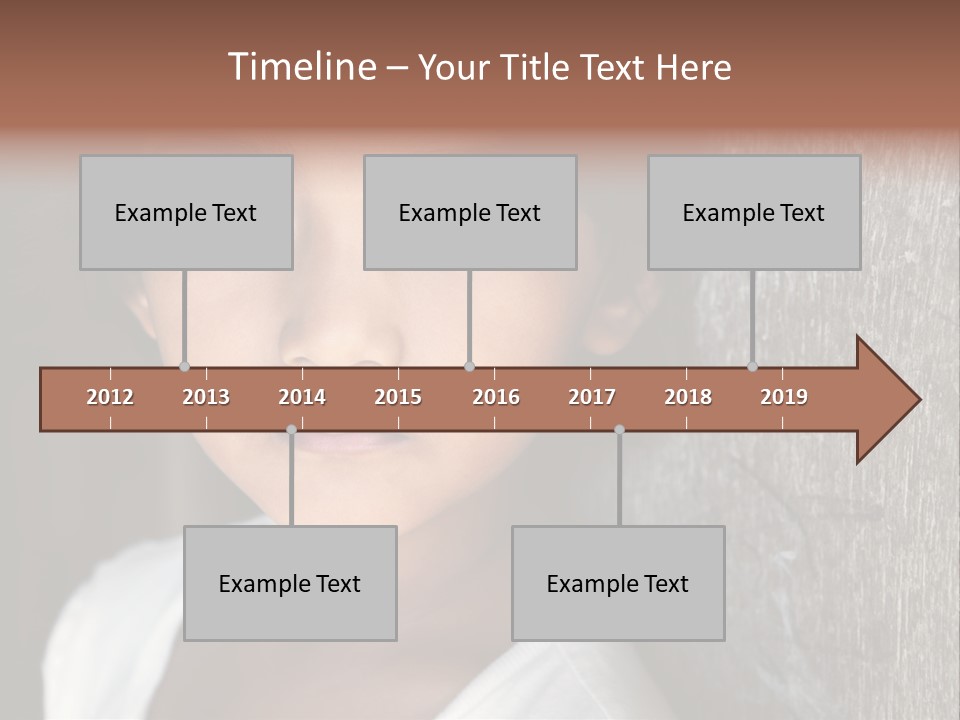 Timeline – Your Title Text Here

Example Text

Example Text

Example Text

2012 2013 2014 2015 2016 2017 2018 2019

Example Text

Example Text